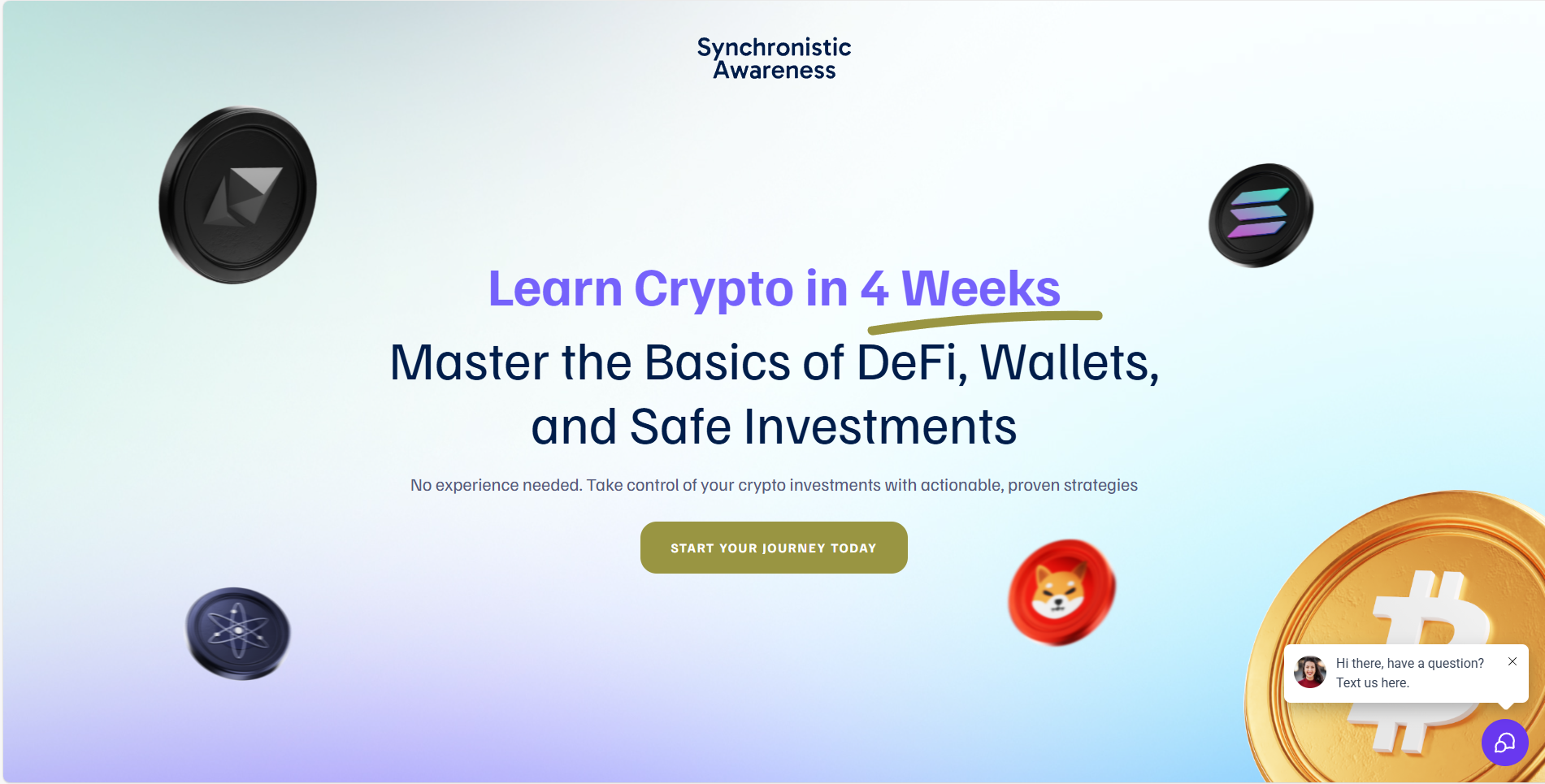 Synchronistic
Awareness

Learn Crypto in 4 Weeks

Master the Basics of DeFi, Wallets, and Safe Investments

No experience needed. Take control of your crypto investments with actionable, proven strategies

START YOUR JOURNEY TODAY

Hi there, have a question? Text us here.